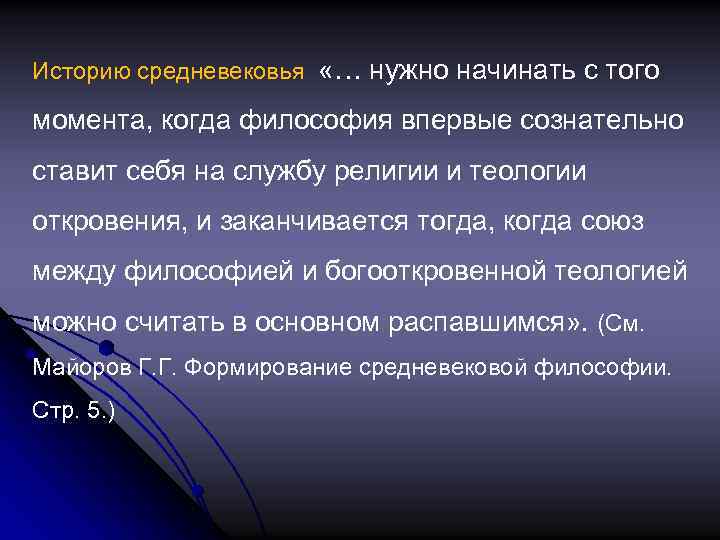 Историю средневековья «… нужно начинать с того момента, когда философия впервые сознательно ставит себя на службу религии и теологии откровения, и заканчивается тогда, когда союз между философией и богооткровенной теологией можно считать в основном распавшимся». (См. Майоров Г.Г. Формирование средневековой философии. Стр. 5.)